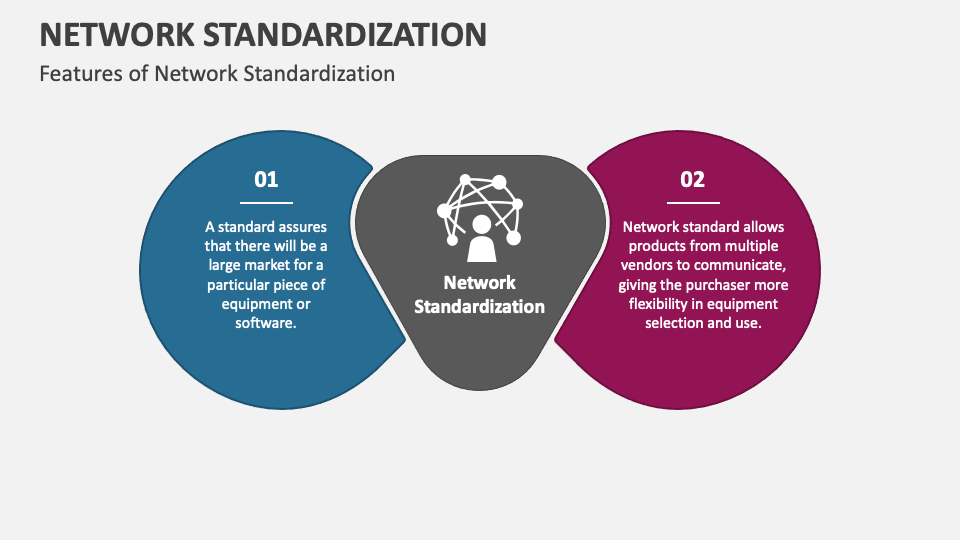 NETWORK STANDARDIZATION

Features of Network Standardization

01

A standard assures that there will be a large market for a particular piece of equipment or software.

Network Standardization

02

Network standard allows products from multiple vendors to communicate, giving the purchaser more flexibility in equipment selection and use.